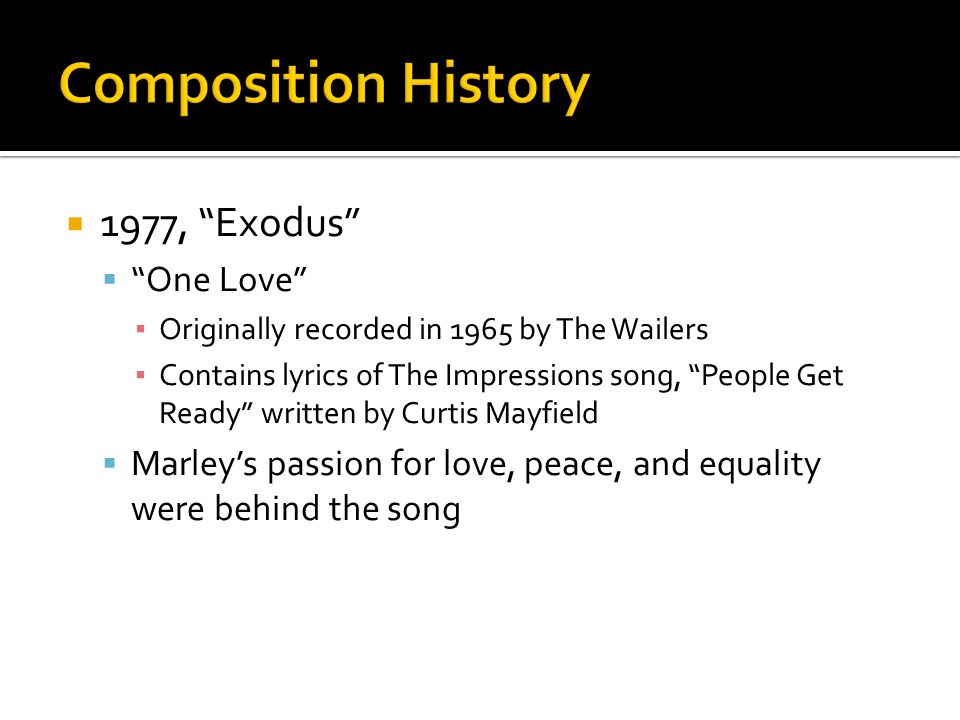 Composition History

1977, “Exodus”

“One Love”

Originally recorded in 1965 by The Wailers

Contains lyrics of The Impressions song, “People Get Ready” written by Curtis Mayfield

Marley’s passion for love, peace, and equality were behind the song